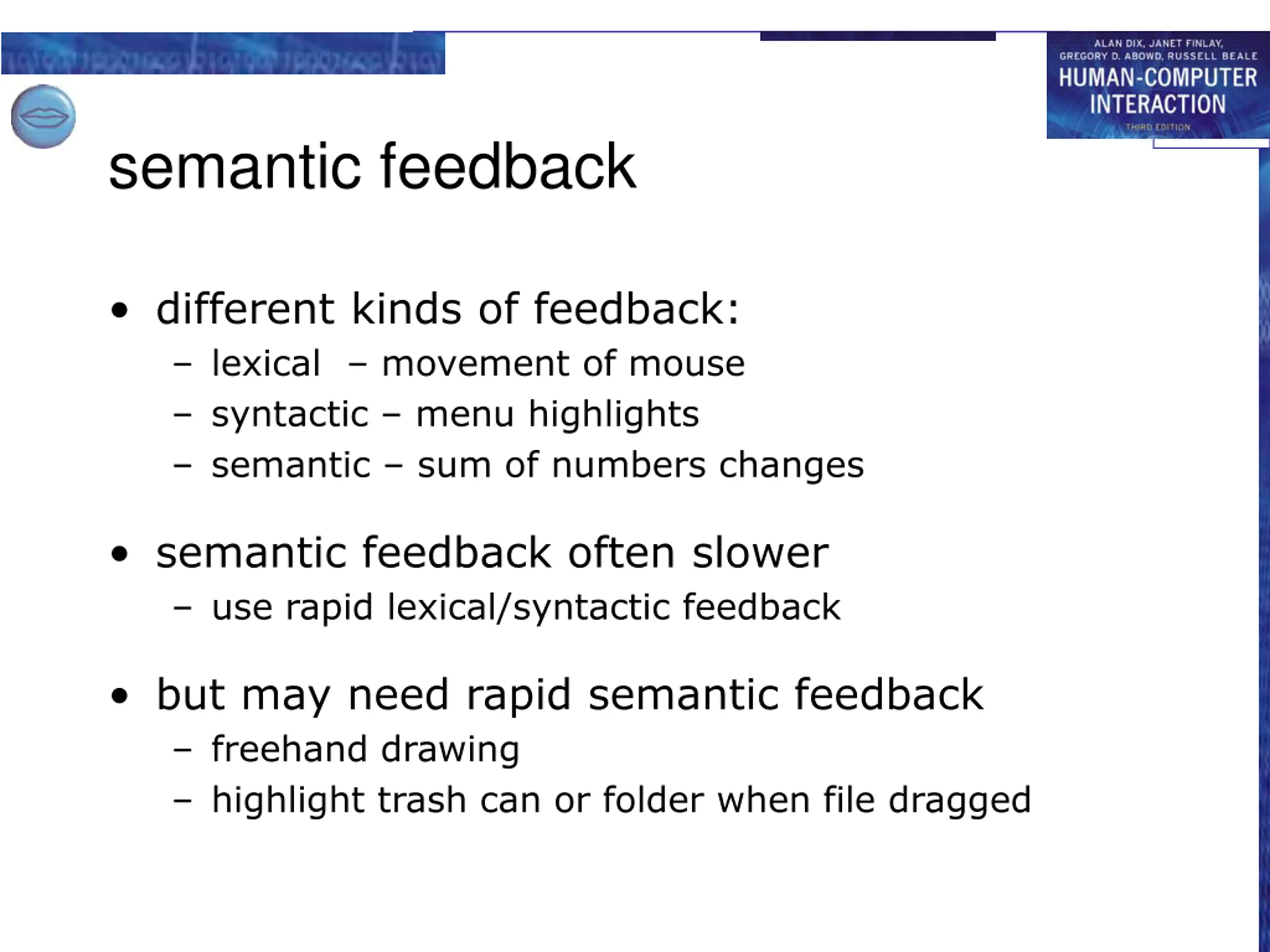 ALAN DIX, JANET FINLAY, GREGORY D. ABOWD, RUSSELL BEALE
HUMAN-COMPUTER INTERACTION
THIRD EDITION

semantic feedback

• different kinds of feedback:
 – lexical – movement of mouse
 – syntactic – menu highlights
 – semantic – sum of numbers changes

• semantic feedback often slower
 – use rapid lexical/syntactic feedback

• but may need rapid semantic feedback
 – freehand drawing
 – highlight trash can or folder when file dragged